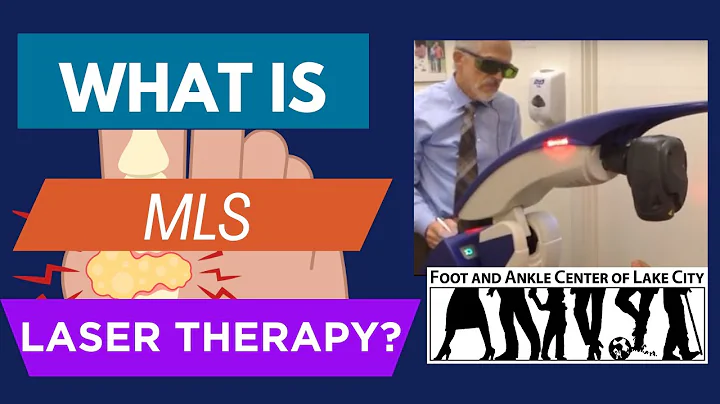 WHAT IS

MLS

LASER THERAPY?

FOOT AND ANKLE CENTER OF LAKE CITY